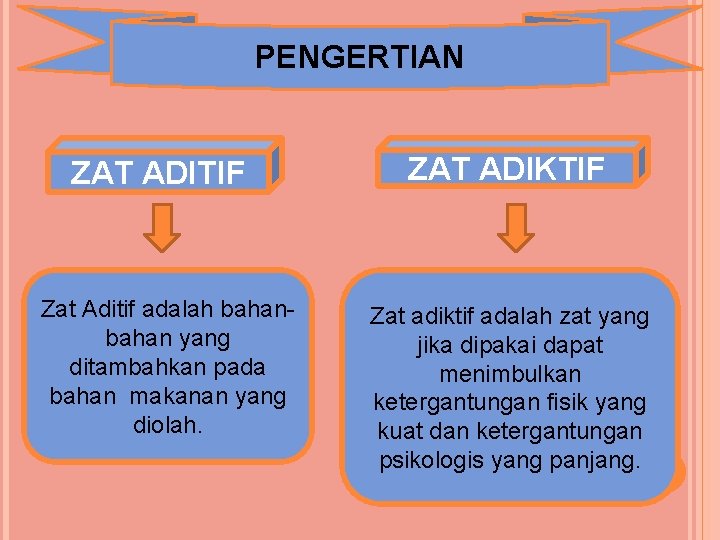 PENGERTIAN

ZAT ADITIF

Zat Aditif adalah bahan-bahan yang ditambahkan pada bahan makanan yang diolah.

ZAT ADIKTIF

Zat adiktif adalah zat yang jika dipakai dapat menimbulkan ketergantungan fisik yang kuat dan ketergantungan psikologis yang panjang.